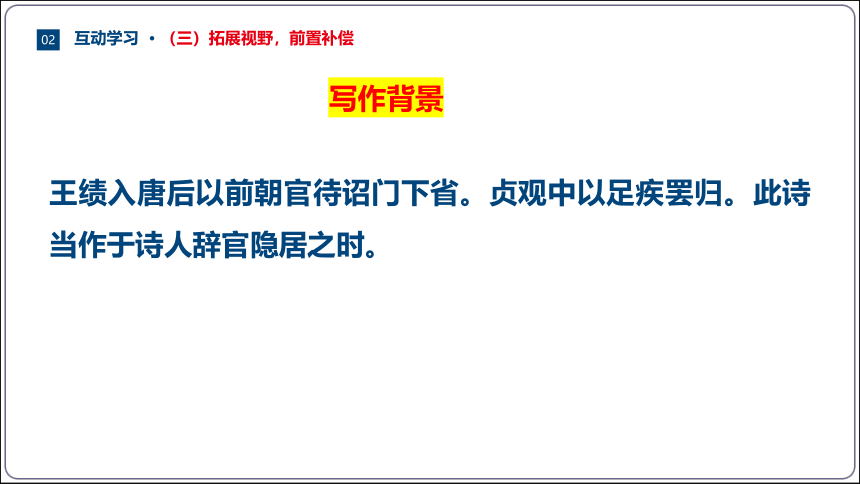 02 互动学习 ·（三）拓展视野，前置补偿

写作背景

王绩入唐后以前朝官待诏门下省。贞观中以足疾罢归。此诗当作于诗人辞官隐居之时。